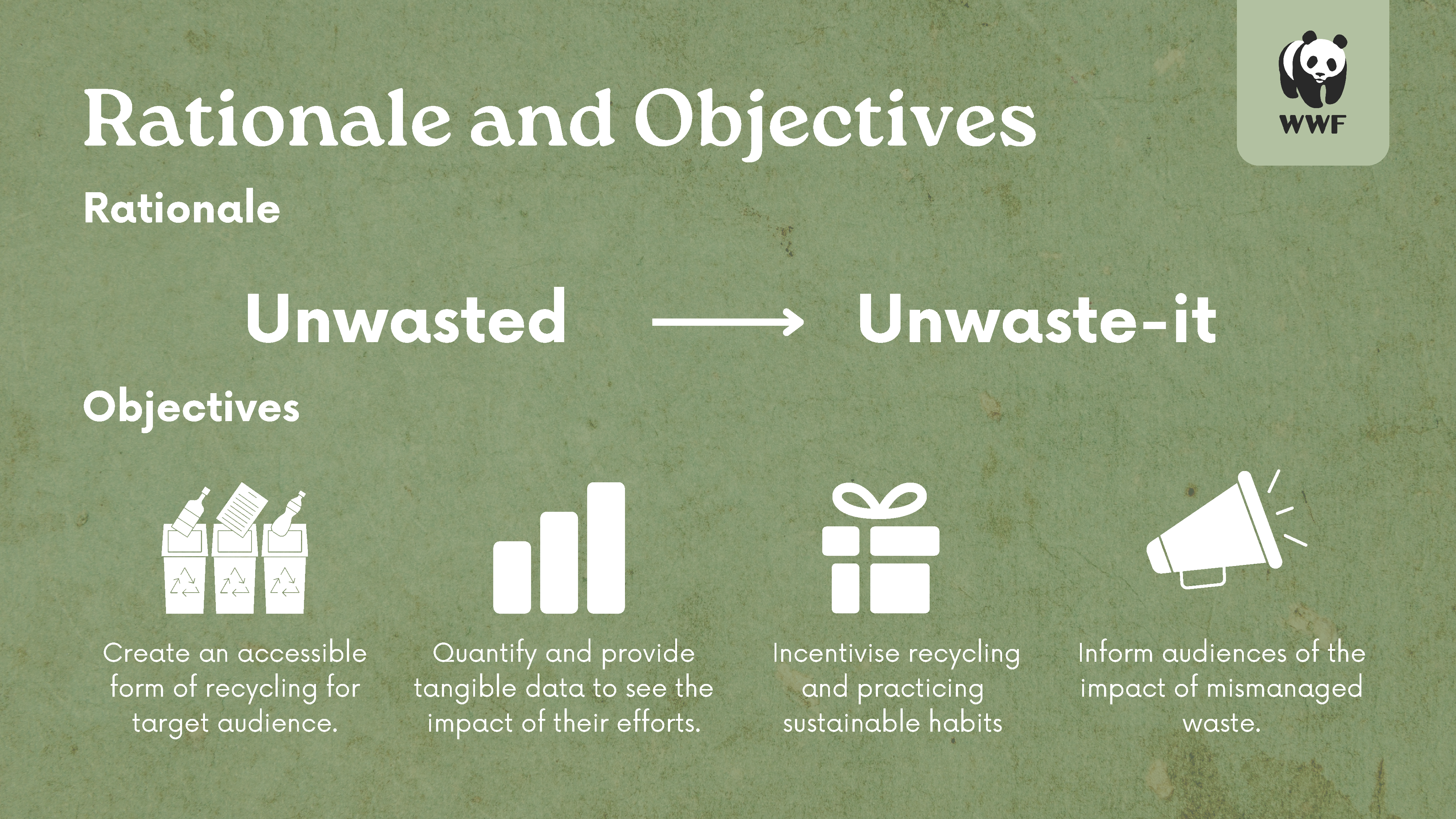 Rationale and Objectives

WWF

Rationale

Unwasted → Unwaste-it

Objectives

Create an accessible form of recycling for target audience.

Quantify and provide tangible data to see the impact of their efforts.

Incentivise recycling and practicing sustainable habits

Inform audiences of the impact of mismanaged waste.